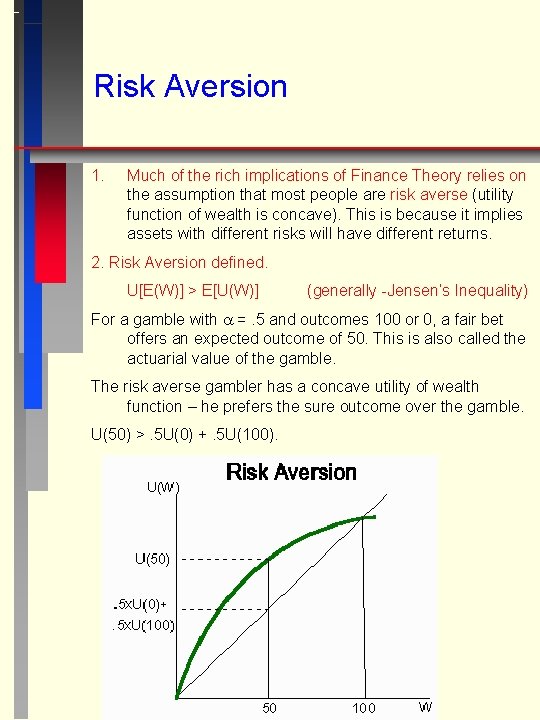 Risk Aversion

1. Much of the rich implications of Finance Theory relies on the assumption that most people are risk averse (utility function of wealth is concave). This is because it implies assets with different risks will have different returns.

2. Risk Aversion defined.

U[E(W)] > E[U(W)] (generally -Jensen's Inequality)

For a gamble with $\alpha$ = .5 and outcomes 100 or 0, a fair bet offers an expected outcome of 50. This is also called the actuarial value of the gamble.

The risk averse gambler has a concave utility of wealth function – he prefers the sure outcome over the gamble.

U(50) > .5U(0) + .5U(100).

Risk Aversion

U(W)

U(50)

.5xU(0)+ .5xU(100)

50

100

W